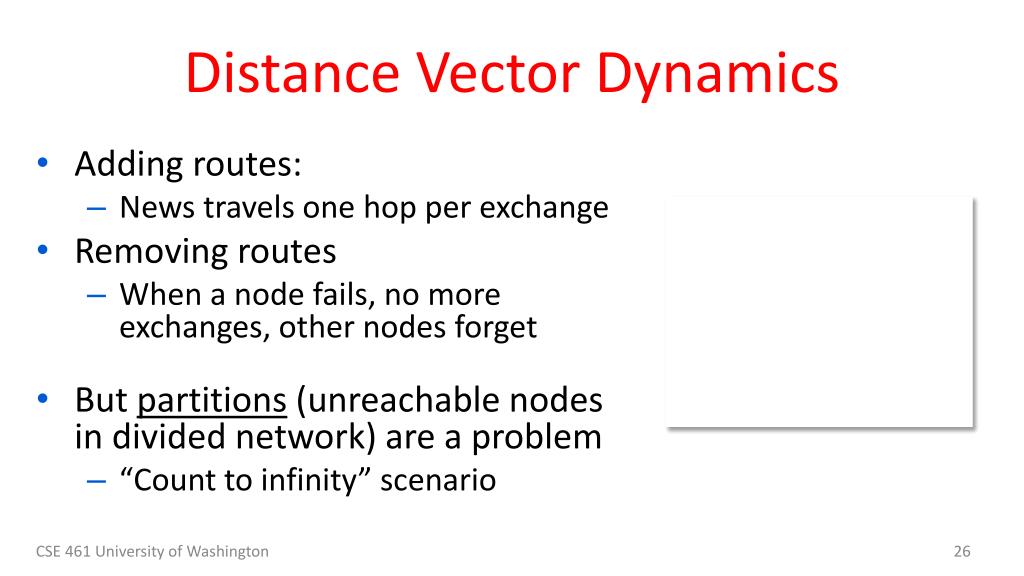 Distance Vector Dynamics

• Adding routes:
– News travels one hop per exchange
• Removing routes
– When a node fails, no more exchanges, other nodes forget

• But partitions (unreachable nodes in divided network) are a problem
– “Count to infinity” scenario

CSE 461 University of Washington

26